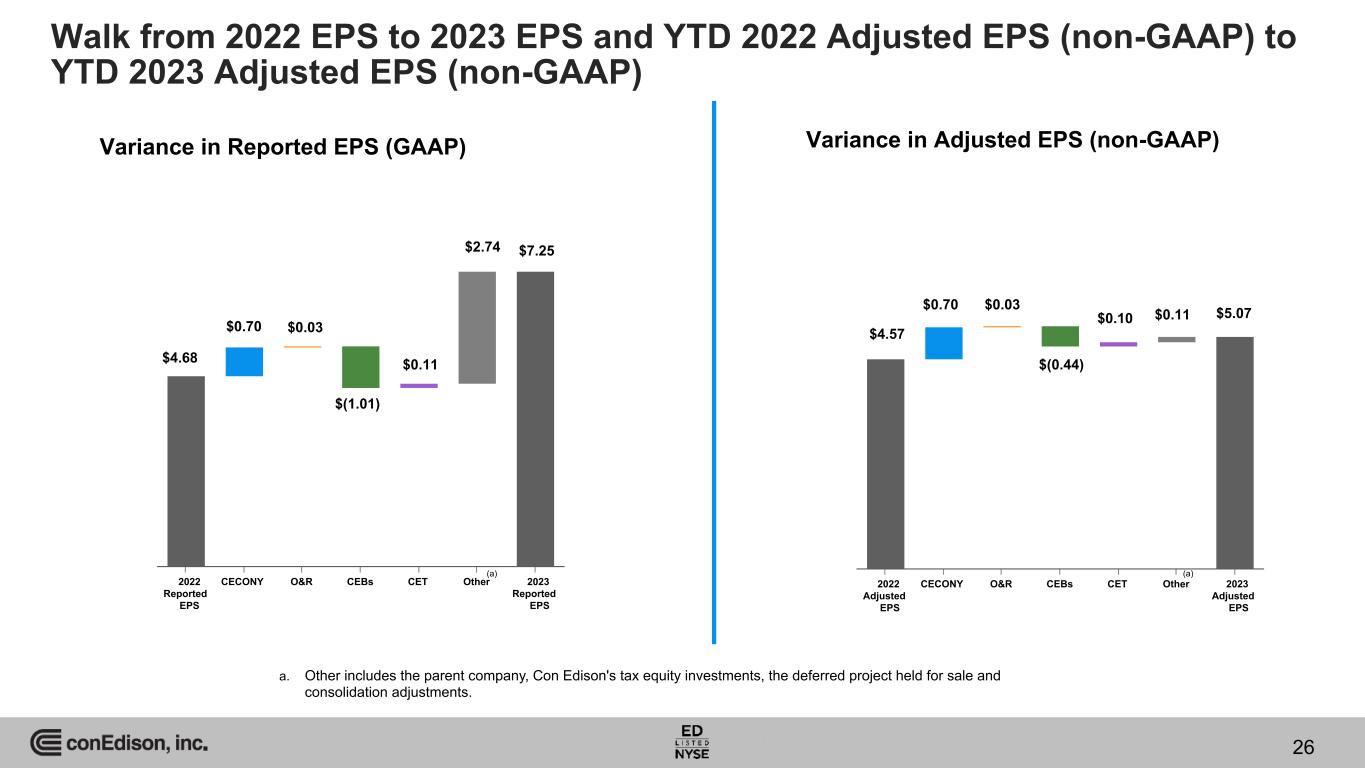 Walk from 2022 EPS to 2023 EPS and YTD 2022 Adjusted EPS (non-GAAP) to YTD 2023 Adjusted EPS (non-GAAP)

Variance in Reported EPS (GAAP)

$4.68
$0.70
$0.03
$(1.01)
$0.11
$2.74
$7.25

2022 Reported EPS
CECONY
O&R
CEBs
CET
Other (a)
2023 Reported EPS

Variance in Adjusted EPS (non-GAAP)

$4.57
$0.70
$0.03
$(0.44)
$0.10
$0.11
$5.07

2022 Adjusted EPS
CECONY
O&R
CEBs
CET
Other (a)
2023 Adjusted EPS

a. Other includes the parent company, Con Edison's tax equity investments, the deferred project held for sale and consolidation adjustments.

conEdison, inc.

ED LISTED NYSE

26